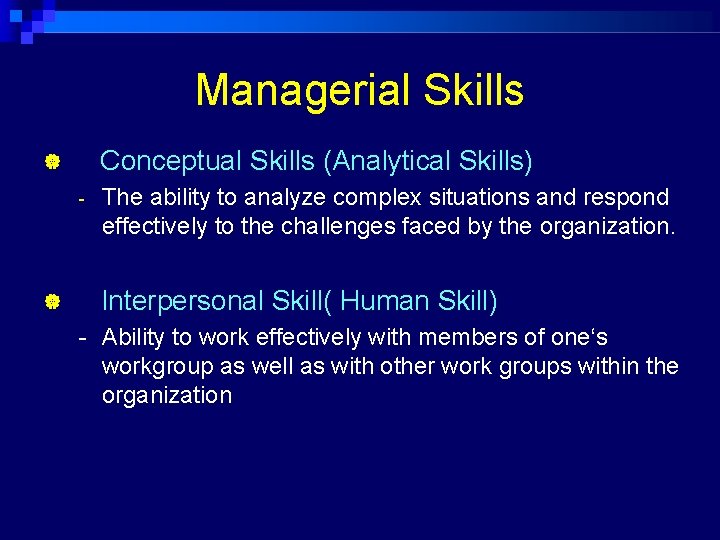 Managerial Skills

Conceptual Skills (Analytical Skills)

- The ability to analyze complex situations and respond effectively to the challenges faced by the organization.

Interpersonal Skill( Human Skill)

- Ability to work effectively with members of one‘s workgroup as well as with other work groups within the organization